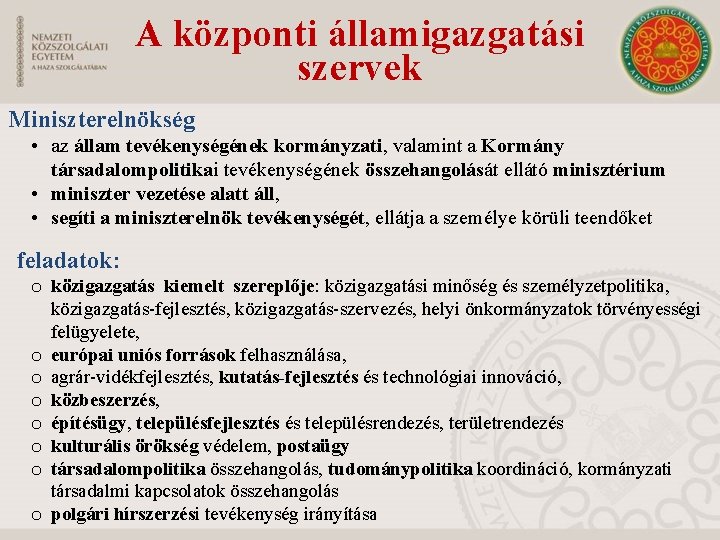 NEMZETI KÖZSZOLGÁLATI EGYETEM
A HAZA SZOLGÁLATÁBAN

A központi államigazgatási szervek

NEMZETI KÖZSZOLGÁLATI EGYETEM
A HAZA SZOLGÁLATÁBAN

Miniszterelnökség
• az állam tevékenységének kormányzati, valamint a Kormány társadalompolitikai tevékenységének összehangolását ellátó minisztérium
• miniszter vezetése alatt áll,
• segíti a miniszterelnök tevékenységét, ellátja a személye körüli teendőket

feladatok:
o közigazgatás kiemelt szereplője: közigazgatási minőség és személyzetpolitika, közigazgatás-fejlesztés, közigazgatás-szervezés, helyi önkormányzatok törvényességi felügyelete,
o európai uniós források felhasználása,
o agrár-vidékfejlesztés, kutatás-fejlesztés és technológiai innováció,
o közbeszerzés,
o építésügy, településfejlesztés és településrendezés, területrendezés
o kulturális örökség védelem, postaügy
o társadalompolitika összehangolás, tudománypolitika koordináció, kormányzati társadalmi kapcsolatok összehangolás
o polgári hírszerzési tevékenység irányítása